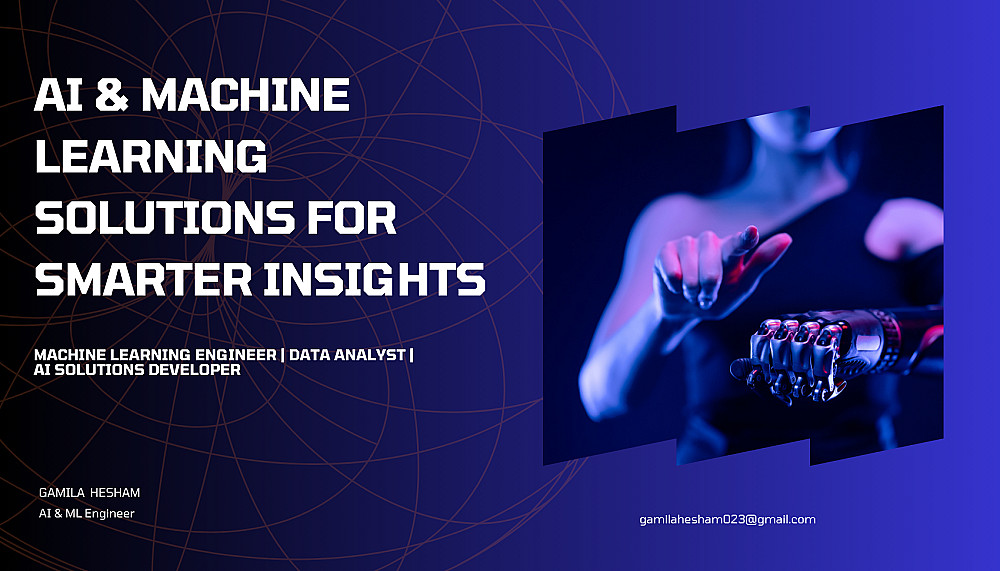 AI & MACHINE LEARNING SOLUTIONS FOR SMARTER INSIGHTS

MACHINE LEARNING ENGINEER | DATA ANALYST | AI SOLUTIONS DEVELOPER

GAMILA HESHAM
AI & ML Engineer

gamilahesham023@gmail.com